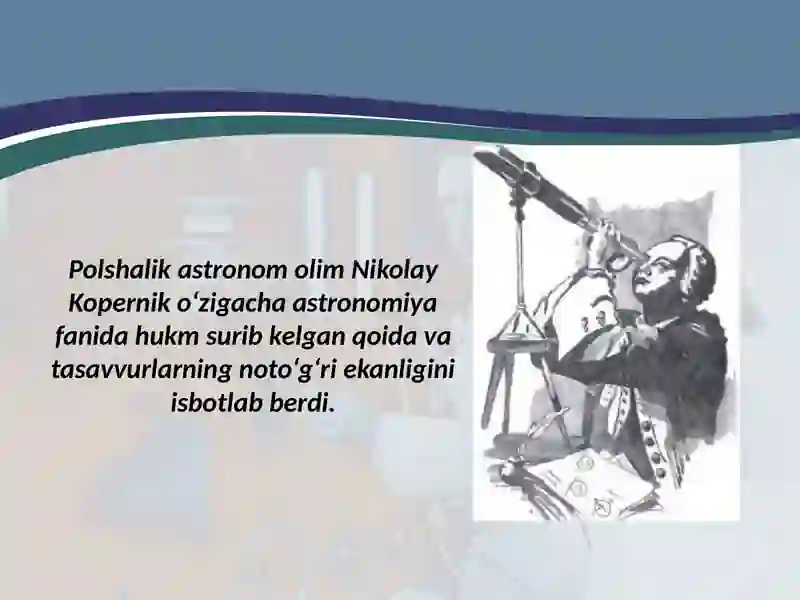 Polshalik astronom olim Nikolay Kopernik oʻzigacha astronomiya fanida hukm surib kelgan qoida va tasavvurlarning notoʻgʻri ekanligini isbotlab berdi.